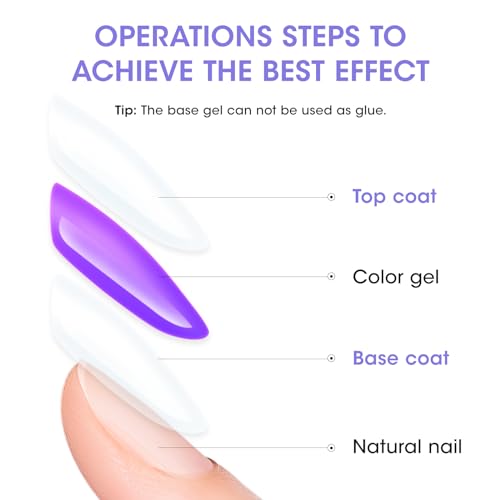 OPERATIONS STEPS TO ACHIEVE THE BEST EFFECT

Tip: The base gel can not be used as glue.

Top coat

Color gel

Base coat

Natural nail